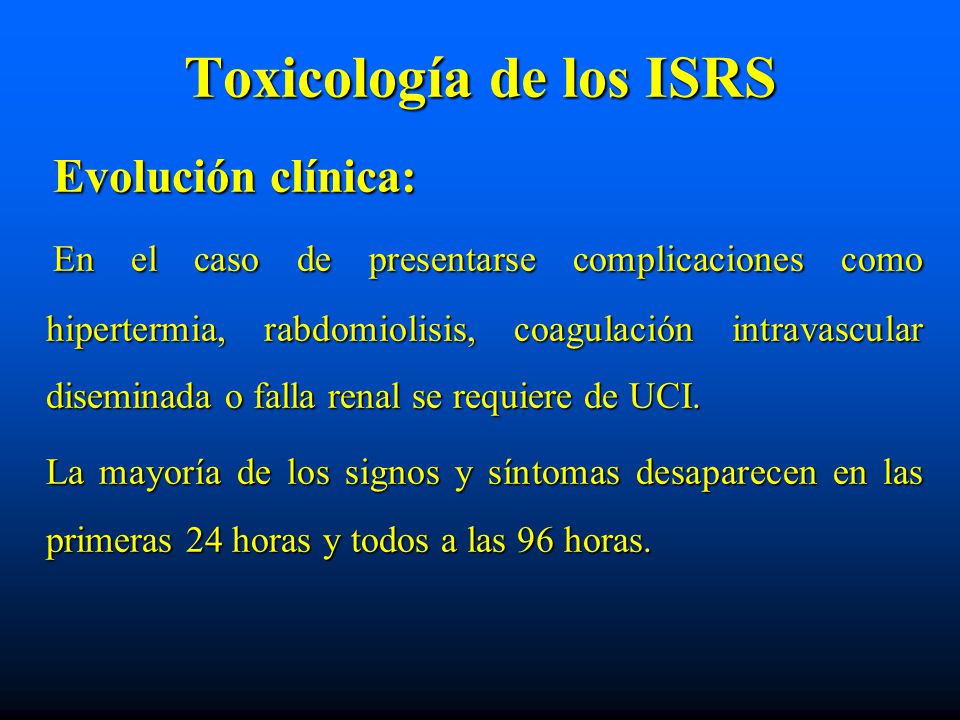 Toxicología de los ISRS

Evolución clínica:

En el caso de presentarse complicaciones como hipertermia, rabdomiolisis, coagulación intravascular diseminada o falla renal se requiere de UCI.

La mayoría de los signos y síntomas desaparecen en las primeras 24 horas y todos a las 96 horas.